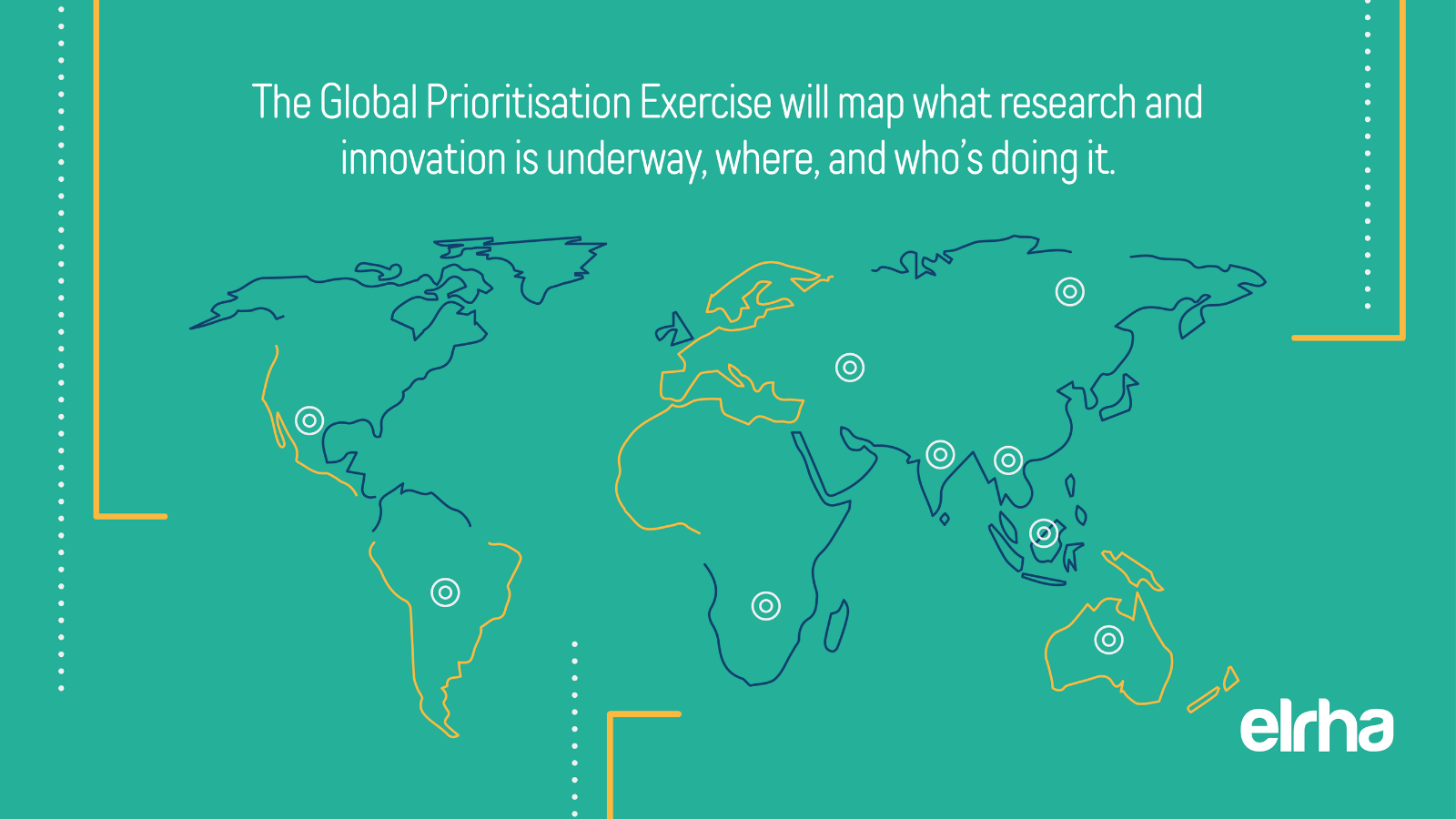 The Global Prioritisation Exercise will map what research and innovation is underway, where, and who's doing it.

elrha